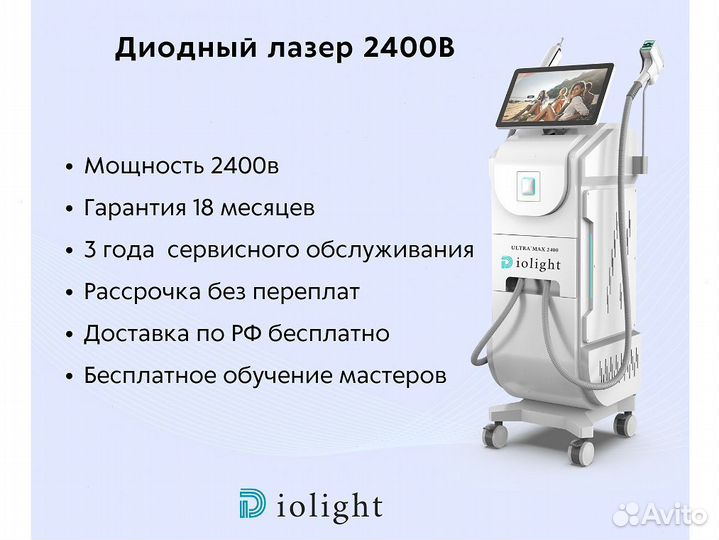 Диодный лазер 2400В

• Мощность 2400в
• Гарантия 18 месяцев
• 3 года сервисного обслуживания
• Рассрочка без переплат
• Доставка по РФ бесплатно
• Бесплатное обучение мастеров

ULTRA MAX 2400
Diolight

Diolight

Avito